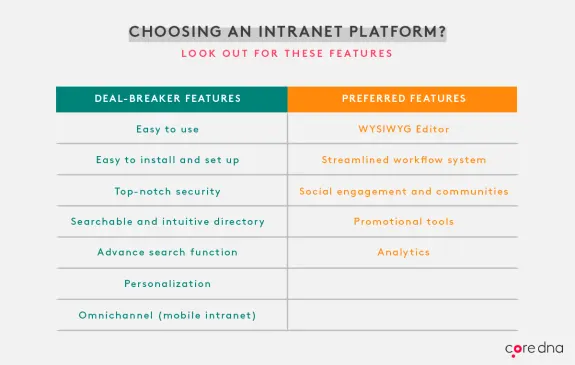 CHOOSING AN INTRANET PLATFORM?
LOOK OUT FOR THESE FEATURES

| DEAL-BREAKER FEATURES | PREFERRED FEATURES |
|---|---|
| Easy to use | WYSIWYG Editor |
| Easy to install and set up | Streamlined workflow system |
| Top-notch security | Social engagement and communities |
| Searchable and intuitive directory | Promotional tools |
| Advance search function | Analytics |
| Personalization | |
| Omnichannel (mobile intranet) | |

core dna